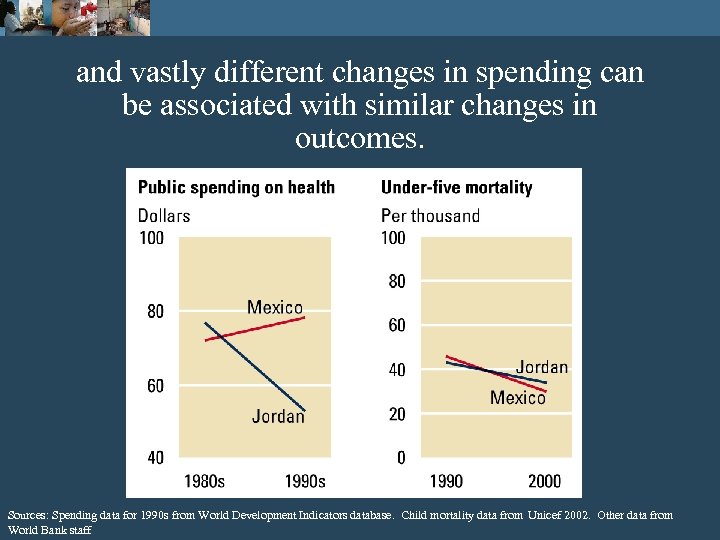 and vastly different changes in spending can be associated with similar changes in outcomes.

Public spending on health
Dollars
100
80
60
40
Mexico
Jordan
1980s
1990s

Under-five mortality
Per thousand
100
80
60
40
20
0
Jordan
Mexico
1990
2000

Sources: Spending data for 1990s from World Development Indicators database. Child mortality data from Unicef 2002. Other data from World Bank staff